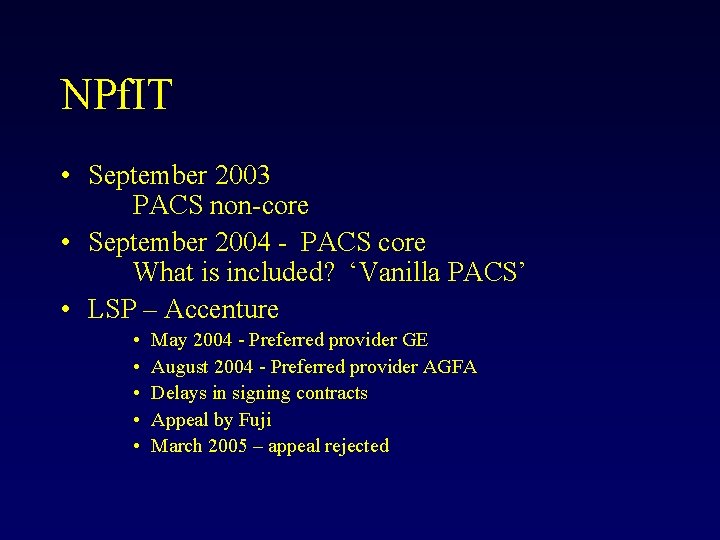 NPfIT

• September 2003
PACS non-core
• September 2004 - PACS core
What is included? ‘Vanilla PACS’
• LSP – Accenture
• May 2004 - Preferred provider GE
• August 2004 - Preferred provider AGFA
• Delays in signing contracts
• Appeal by Fuji
• March 2005 – appeal rejected